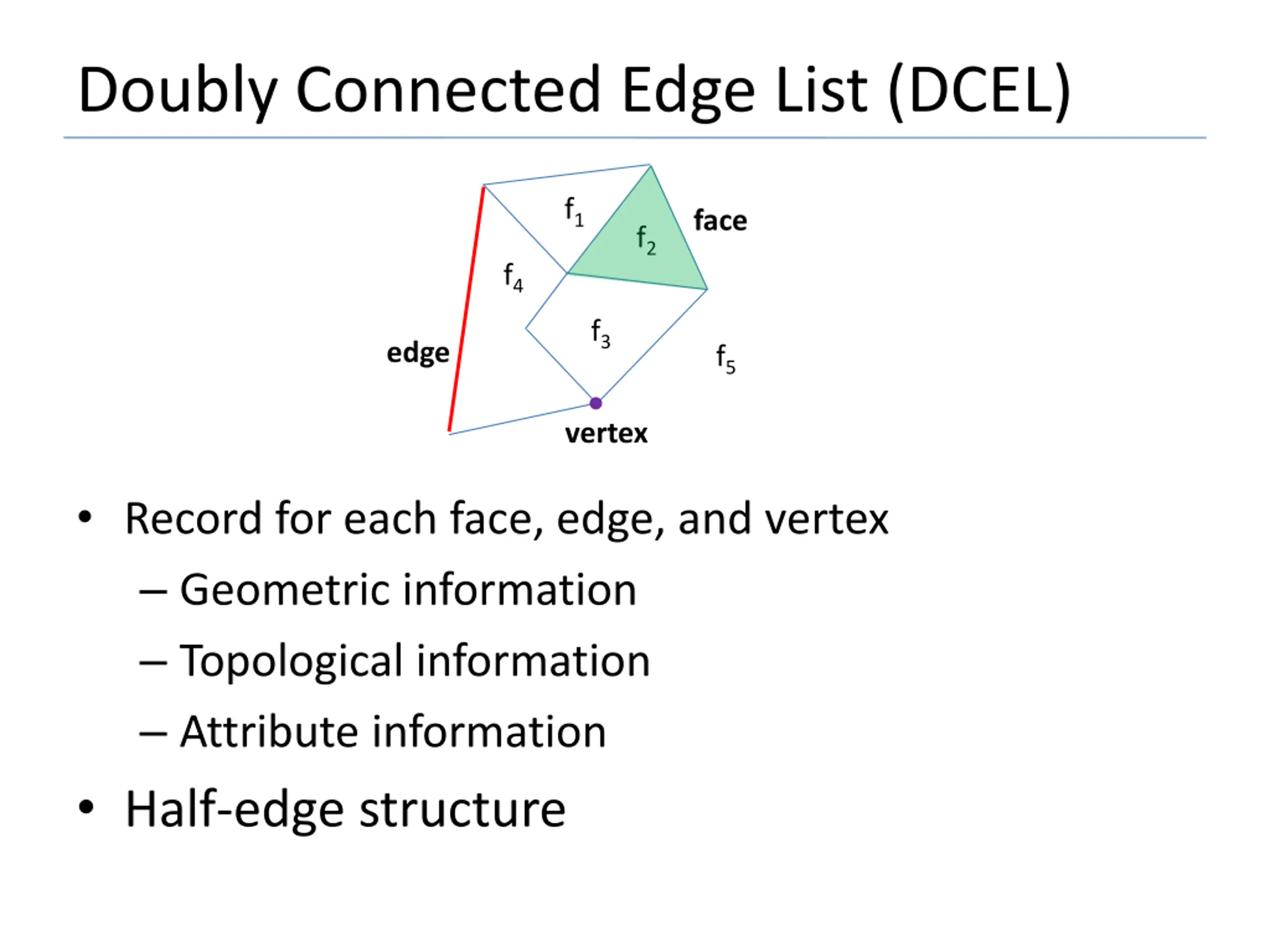 Doubly Connected Edge List (DCEL)

$f_1$

face

$f_2$

$f_4$

$f_3$

edge

$f_5$

vertex

• Record for each face, edge, and vertex
– Geometric information
– Topological information
– Attribute information
• Half-edge structure